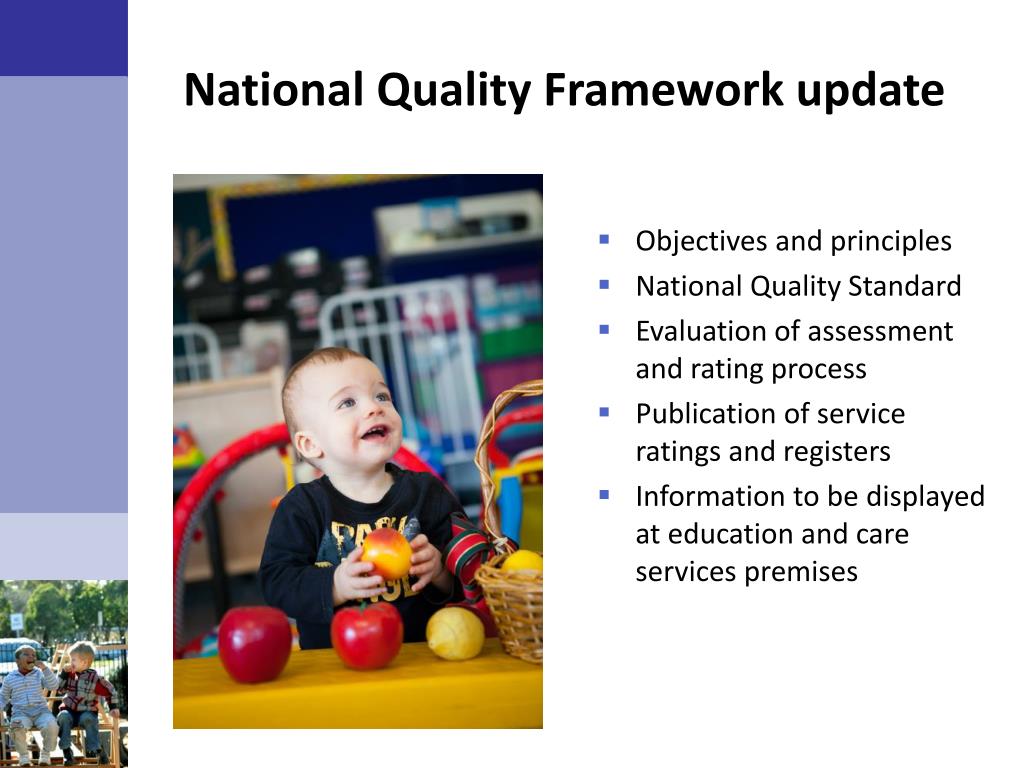 National Quality Framework update

- Objectives and principles
- National Quality Standard
- Evaluation of assessment and rating process
- Publication of service ratings and registers
- Information to be displayed at education and care services premises